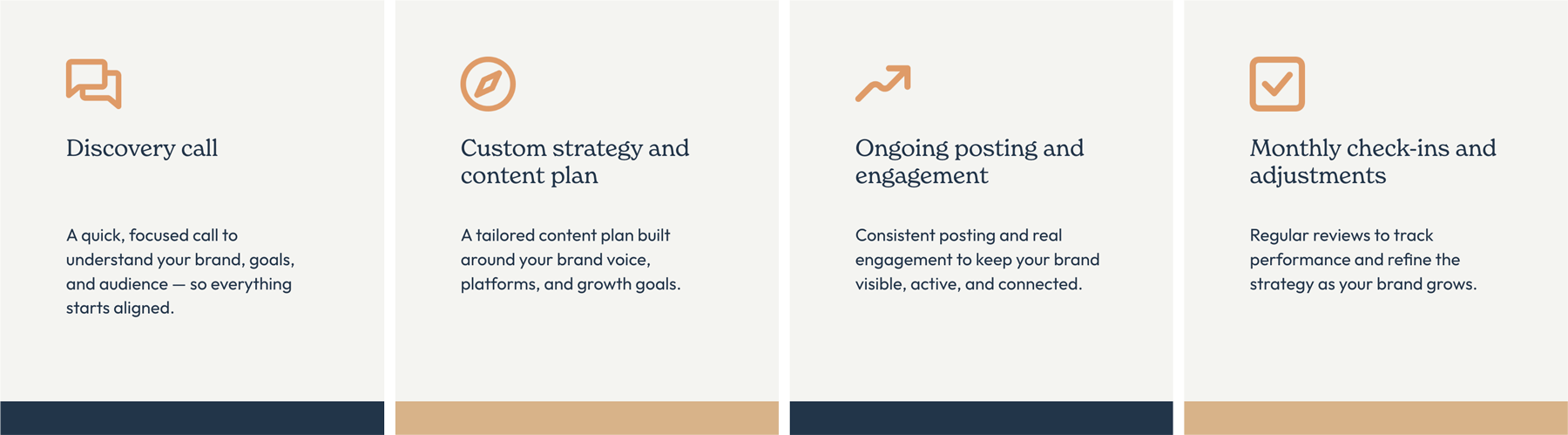 Discovery call

A quick, focused call to understand your brand, goals, and audience — so everything starts aligned.

Custom strategy and content plan

A tailored content plan built around your brand voice, platforms, and growth goals.

Ongoing posting and engagement

Consistent posting and real engagement to keep your brand visible, active, and connected.

Monthly check-ins and adjustments

Regular reviews to track performance and refine the strategy as your brand grows.